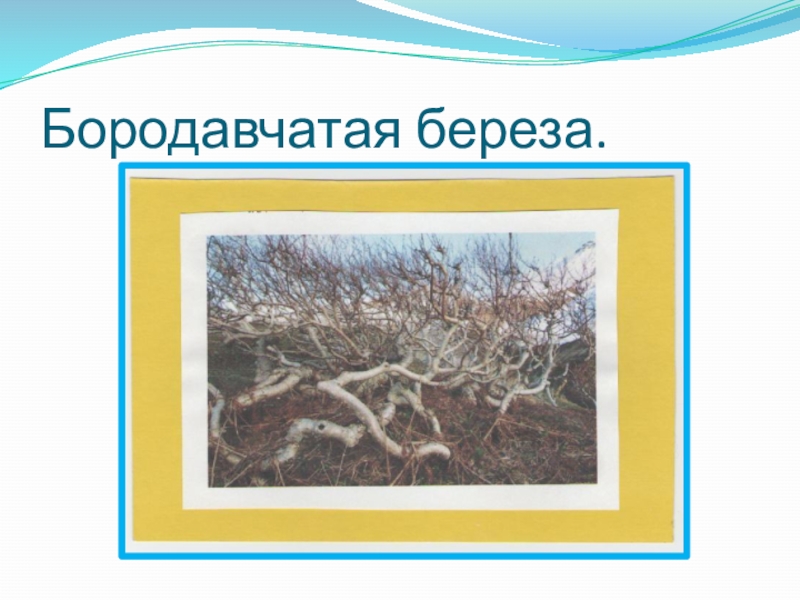 Бородавчатая береза.